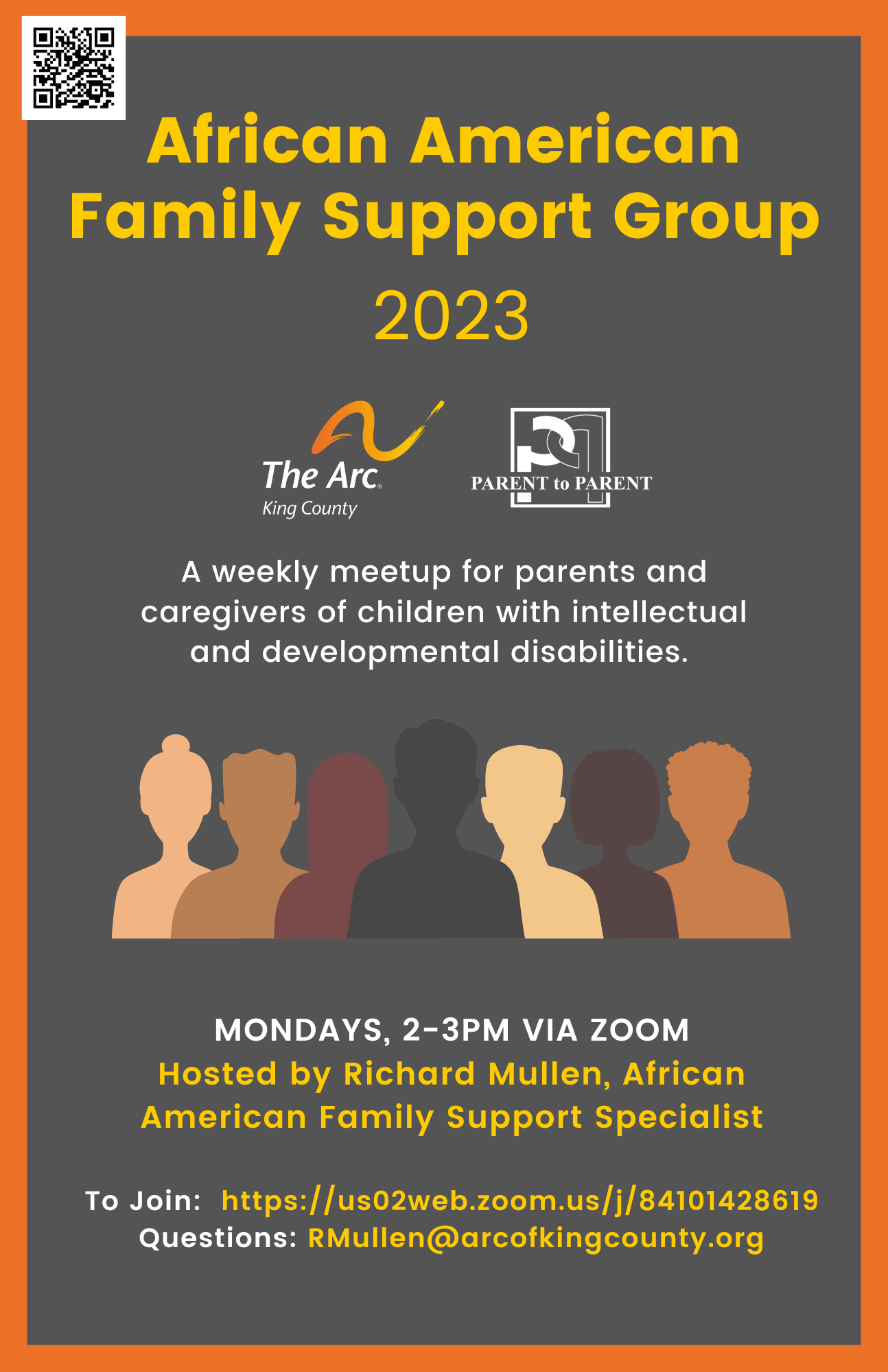 African American Family Support Group

2023

The Arc. King County

PARENT to PARENT

A weekly meetup for parents and caregivers of children with intellectual and developmental disabilities.

MONDAYS, 2-3PM VIA ZOOM
Hosted by Richard Mullen, African American Family Support Specialist

To Join: https://us02web.zoom.us/j/84101428619
Questions: RMullen@arcofkingcounty.org